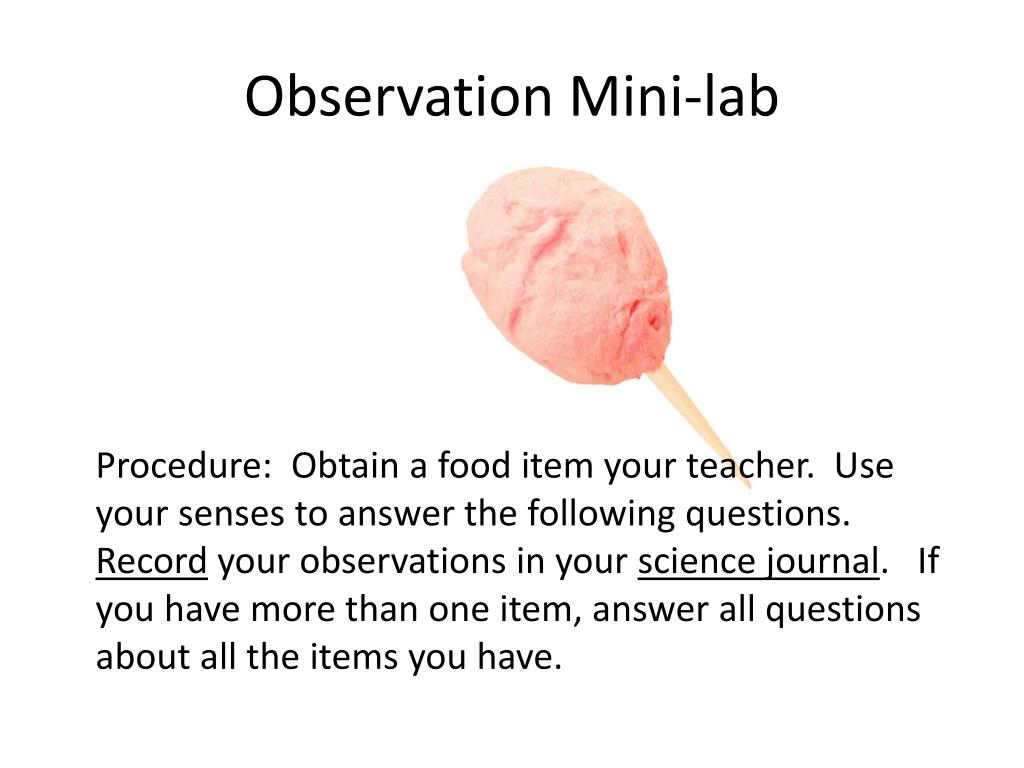 Observation Mini-lab

Procedure: Obtain a food item your teacher. Use your senses to answer the following questions. Record your observations in your science journal. If you have more than one item, answer all questions about all the items you have.